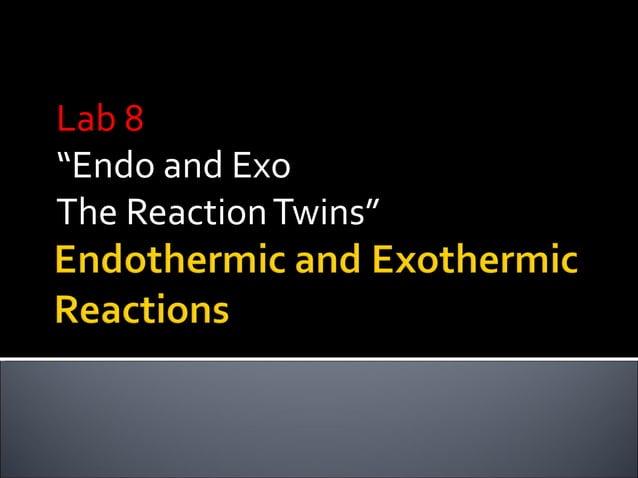 Lab 8
“Endo and Exo
The Reaction Twins”
Endothermic and Exothermic Reactions